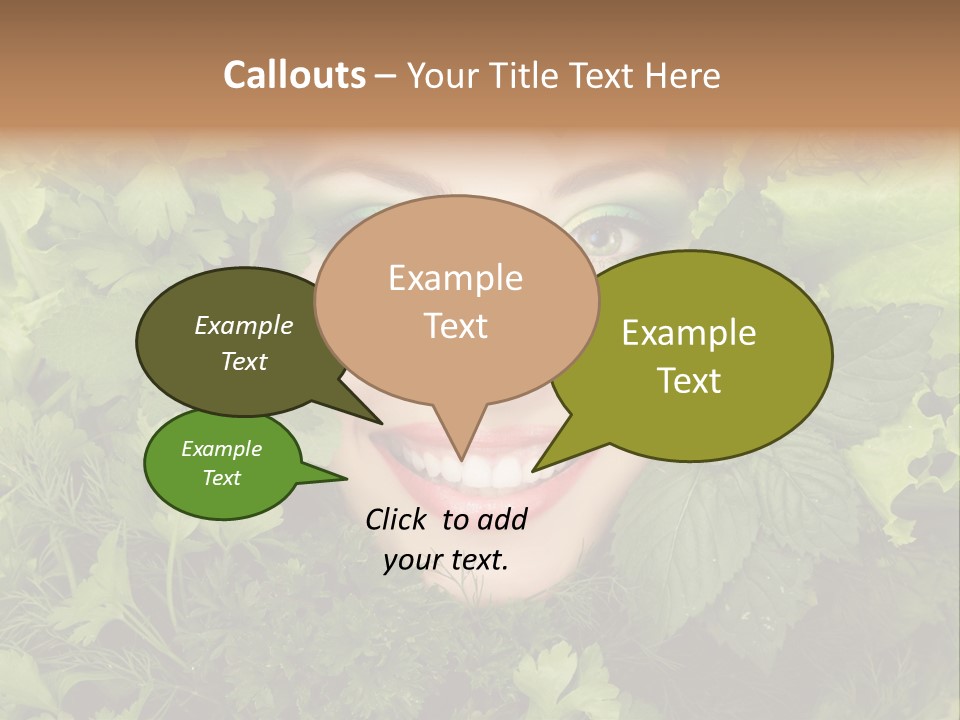 Callouts – Your Title Text Here

Example Text

Example Text

Example Text

Example Text

Click to add your text.